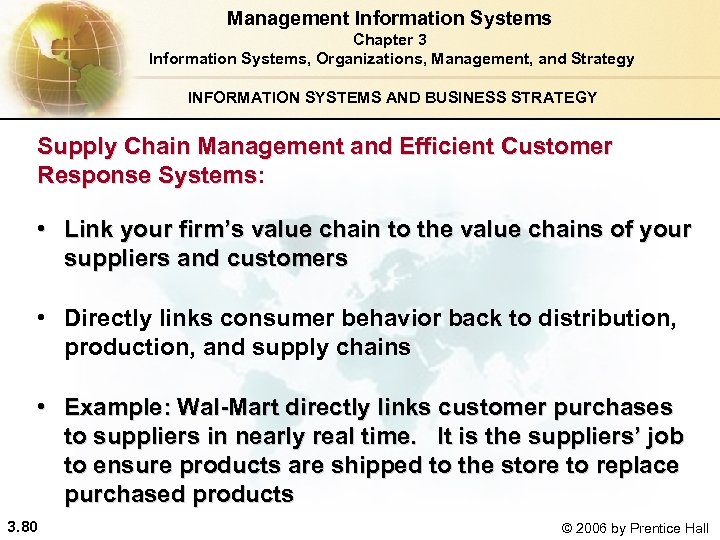 Management Information Systems
Chapter 3
Information Systems, Organizations, Management, and Strategy

INFORMATION SYSTEMS AND BUSINESS STRATEGY

Supply Chain Management and Efficient Customer Response Systems:

• Link your firm's value chain to the value chains of your suppliers and customers

• Directly links consumer behavior back to distribution, production, and supply chains

• Example: Wal-Mart directly links customer purchases to suppliers in nearly real time. It is the suppliers' job to ensure products are shipped to the store to replace purchased products

3.80

© 2006 by Prentice Hall